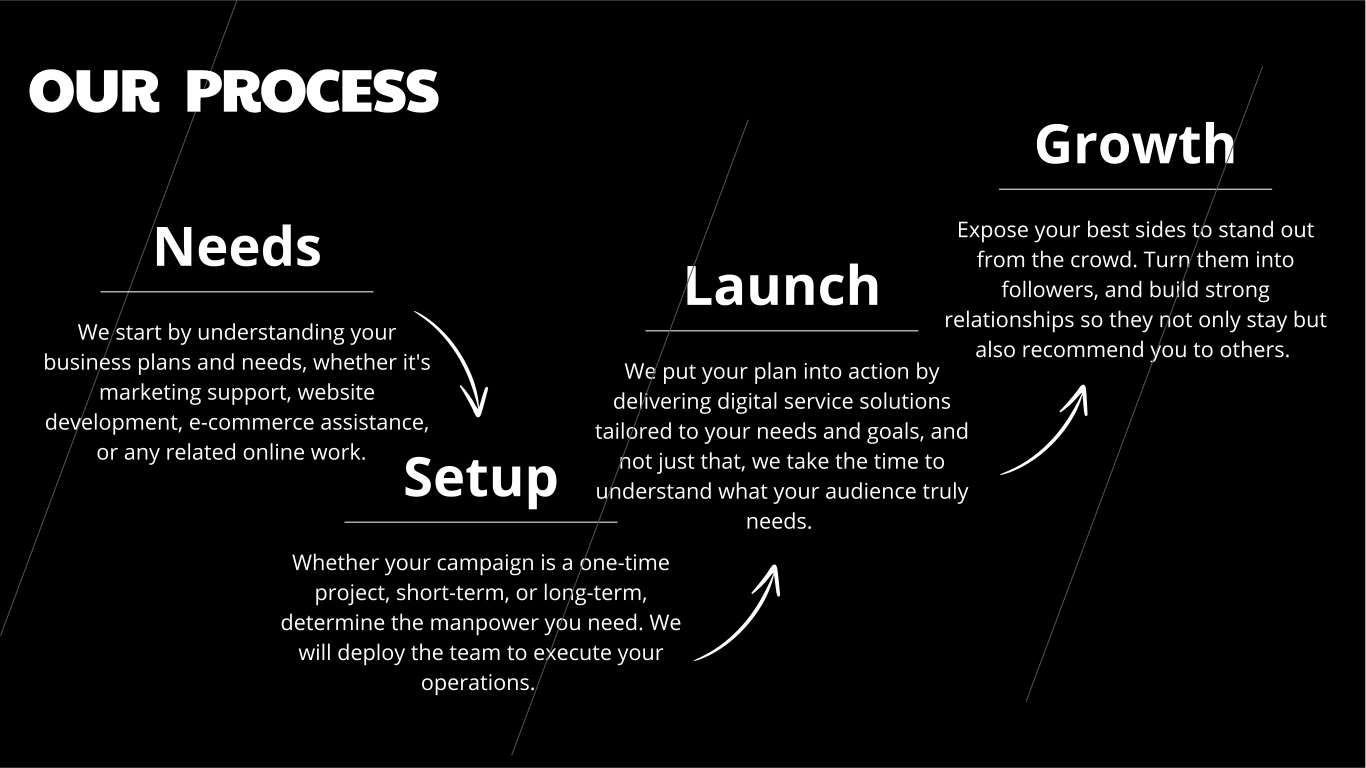 OUR PROCESS

Needs

We start by understanding your business plans and needs, whether it's marketing support, website development, e-commerce assistance, or any related online work.

Setup

Whether your campaign is a one-time project, short-term, or long-term, determine the manpower you need. We will deploy the team to execute your operations.

Launch

We put your plan into action by delivering digital service solutions tailored to your needs and goals, and not just that, we take the time to understand what your audience truly needs.

Growth

Expose your best sides to stand out from the crowd. Turn them into followers, and build strong relationships so they not only stay but also recommend you to others.